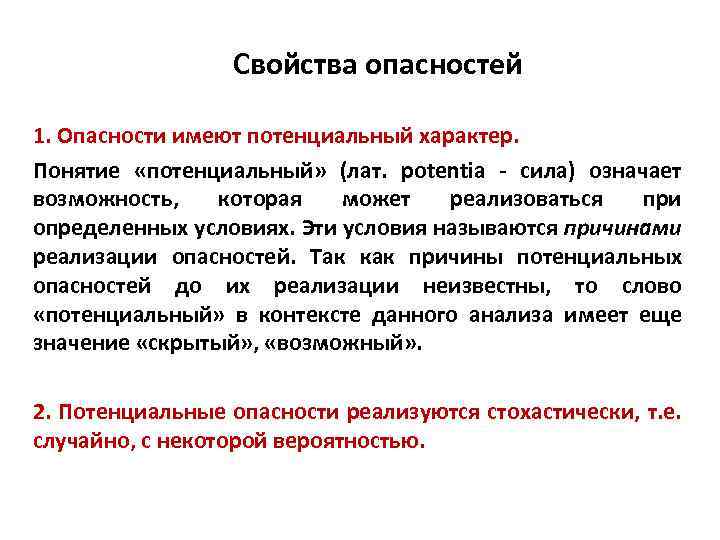 Свойства опасностей

1. Опасности имеют потенциальный характер.

Понятие «потенциальный» (лат. potentia - сила) означает возможность, которая может реализоваться при определенных условиях. Эти условия называются причинами реализации опасностей. Так как причины потенциальных опасностей до их реализации неизвестны, то слово «потенциальный» в контексте данного анализа имеет еще значение «скрытый», «возможный».

2. Потенциальные опасности реализуются стохастически, т.е. случайно, с некоторой вероятностью.